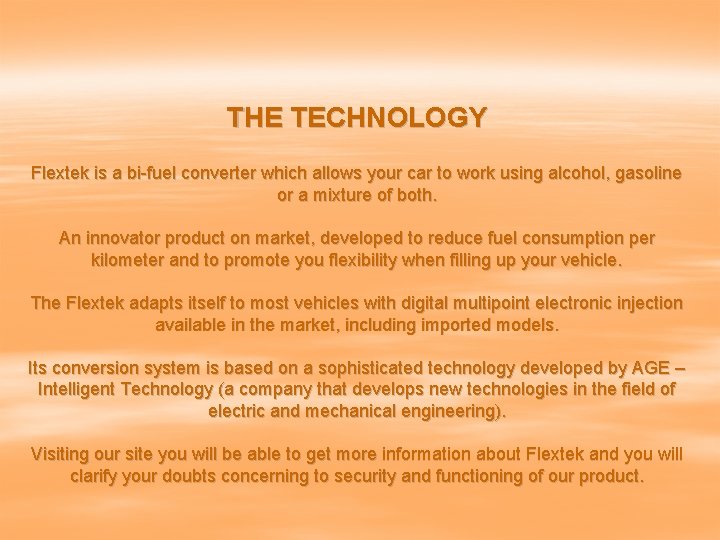 THE TECHNOLOGY

Flextek is a bi-fuel converter which allows your car to work using alcohol, gasoline or a mixture of both.

An innovator product on market, developed to reduce fuel consumption per kilometer and to promote you flexibility when filling up your vehicle.

The Flextek adapts itself to most vehicles with digital multipoint electronic injection available in the market, including imported models.

Its conversion system is based on a sophisticated technology developed by AGE – Intelligent Technology (a company that develops new technologies in the field of electric and mechanical engineering).

Visiting our site you will be able to get more information about Flextek and you will clarify your doubts concerning to security and functioning of our product.